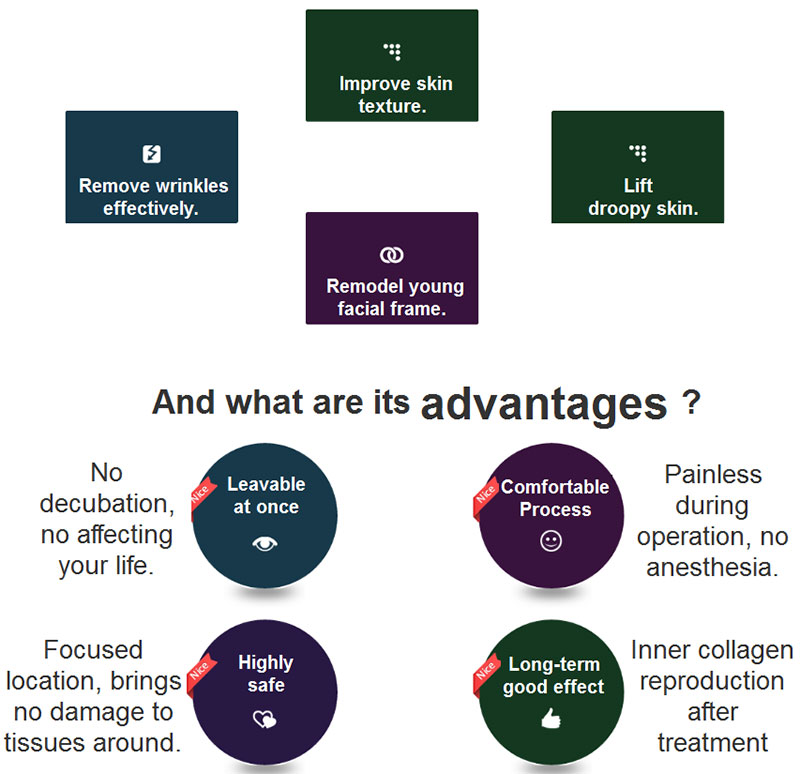 Improve skin texture.

Remove wrinkles effectively.

Lift droopy skin.

Remodel young facial frame.

And what are its advantages ?

No decubation, no affecting your life.

Nice

Leavable at once

Nice

Comfortable Process

Painless during operation, no anesthesia.

Focused location, brings no damage to tissues around.

Nice

Highly safe

Nice

Long-term good effect

Inner collagen reproduction after treatment